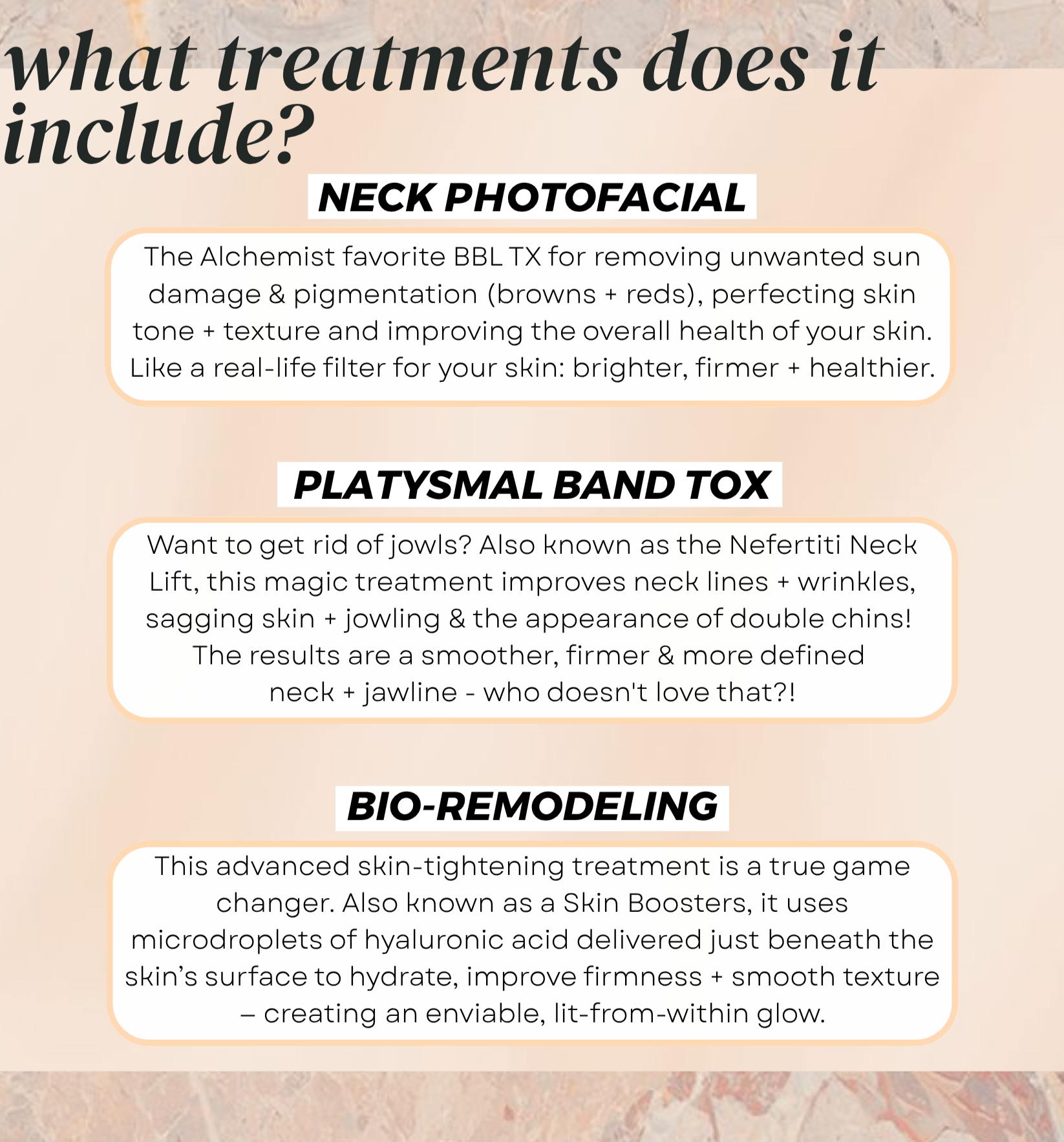 what treatments does it include?

NECK PHOTOFACIAL

The Alchemist favorite BBL TX for removing unwanted sun damage & pigmentation (browns + reds), perfecting skin tone + texture and improving the overall health of your skin. Like a real-life filter for your skin: brighter, firmer + healthier.

PLATYSMAL BAND TOX

Want to get rid of jowls? Also known as the Nefertiti Neck Lift, this magic treatment improves neck lines + wrinkles, sagging skin + jowling & the appearance of double chins! The results are a smoother, firmer & more defined neck + jawline - who doesn't love that?!

BIO-REMODELING

This advanced skin-tightening treatment is a true game changer. Also known as a Skin Boosters, it uses microdroplets of hyaluronic acid delivered just beneath the skin's surface to hydrate, improve firmness + smooth texture – creating an enviable, lit-from-within glow.